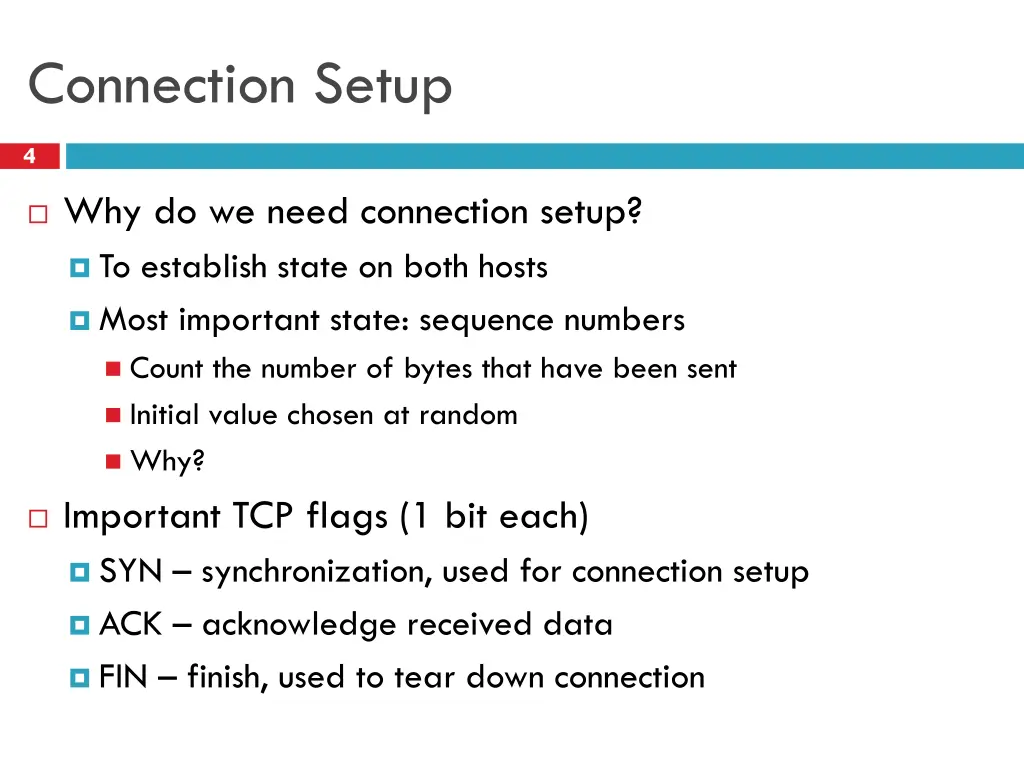 Connection Setup

4

Why do we need connection setup?

To establish state on both hosts

Most important state: sequence numbers

Count the number of bytes that have been sent

Initial value chosen at random

Why?

Important TCP flags (1 bit each)

SYN – synchronization, used for connection setup

ACK – acknowledge received data

FIN – finish, used to tear down connection